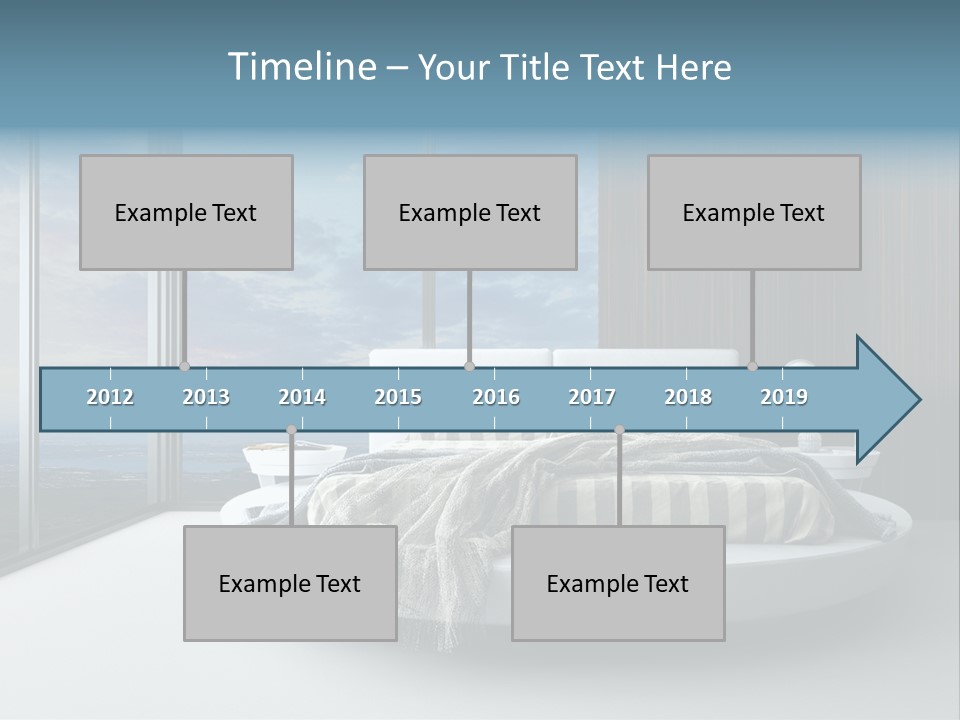 Timeline – Your Title Text Here

Example Text

Example Text

Example Text

2012 2013 2014 2015 2016 2017 2018 2019

Example Text

Example Text